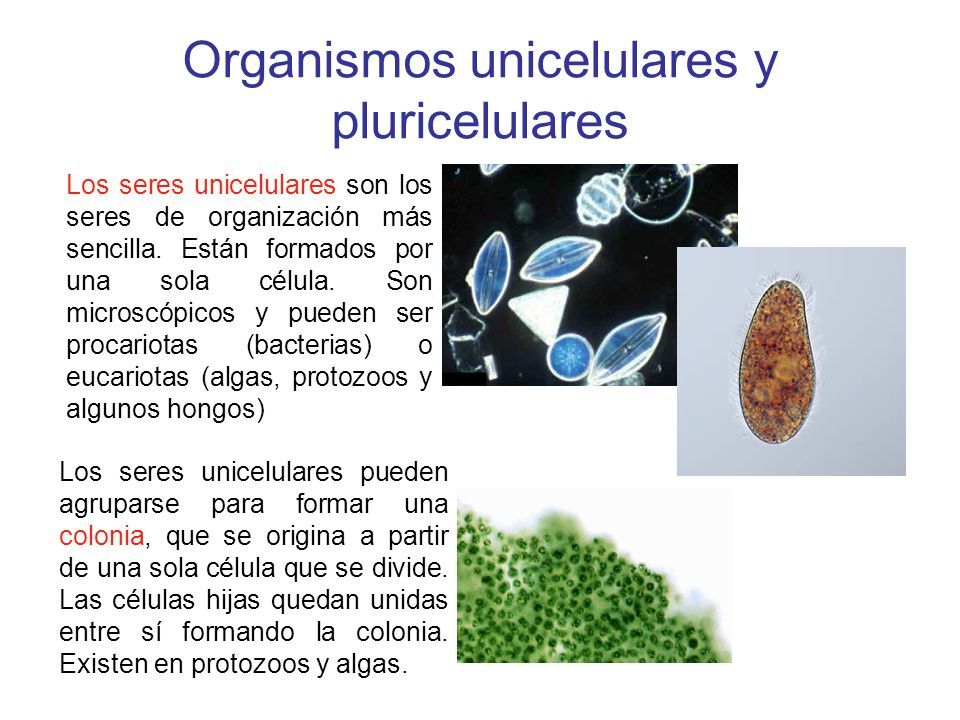 Organismos unicelulares y pluricelulares

Los seres unicelulares son los seres de organización más sencilla. Están formados por una sola célula. Son microscópicos y pueden ser procariotas (bacterias) o eucariotas (algas, protozoos y algunos hongos)

Los seres unicelulares pueden agruparse para formar una colonia, que se origina a partir de una sola célula que se divide. Las células hijas quedan unidas entre sí formando la colonia. Existen en protozoos y algas.